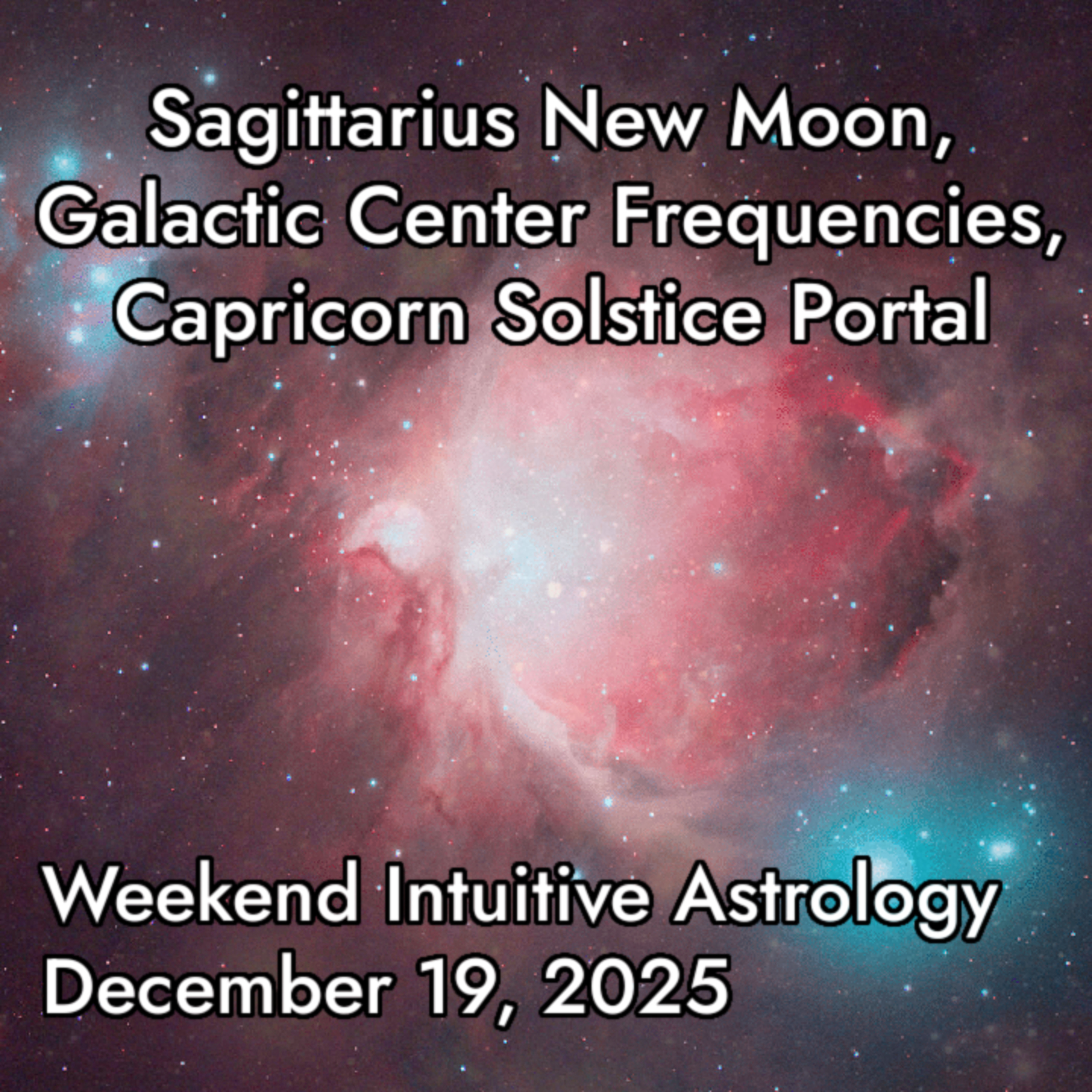 Sagittarius New Moon, Galactic Center Frequencies, Capricorn Solstice Portal

Weekend Intuitive Astrology
December 19, 2025